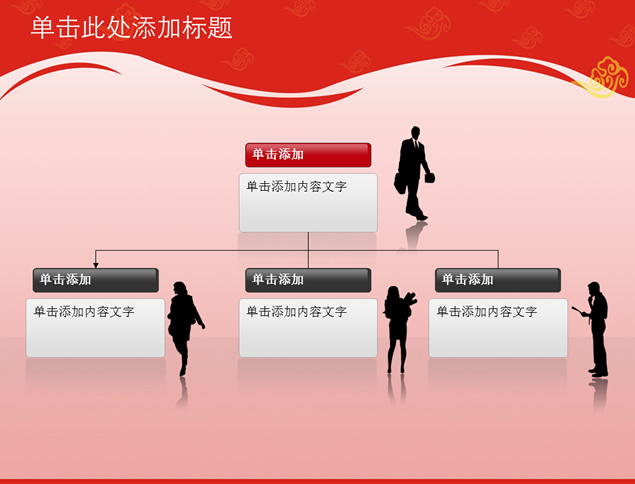 单击此处添加标题

单击添加

单击添加内容文字

单击添加

单击添加内容文字

单击添加

单击添加内容文字

单击添加

单击添加内容文字